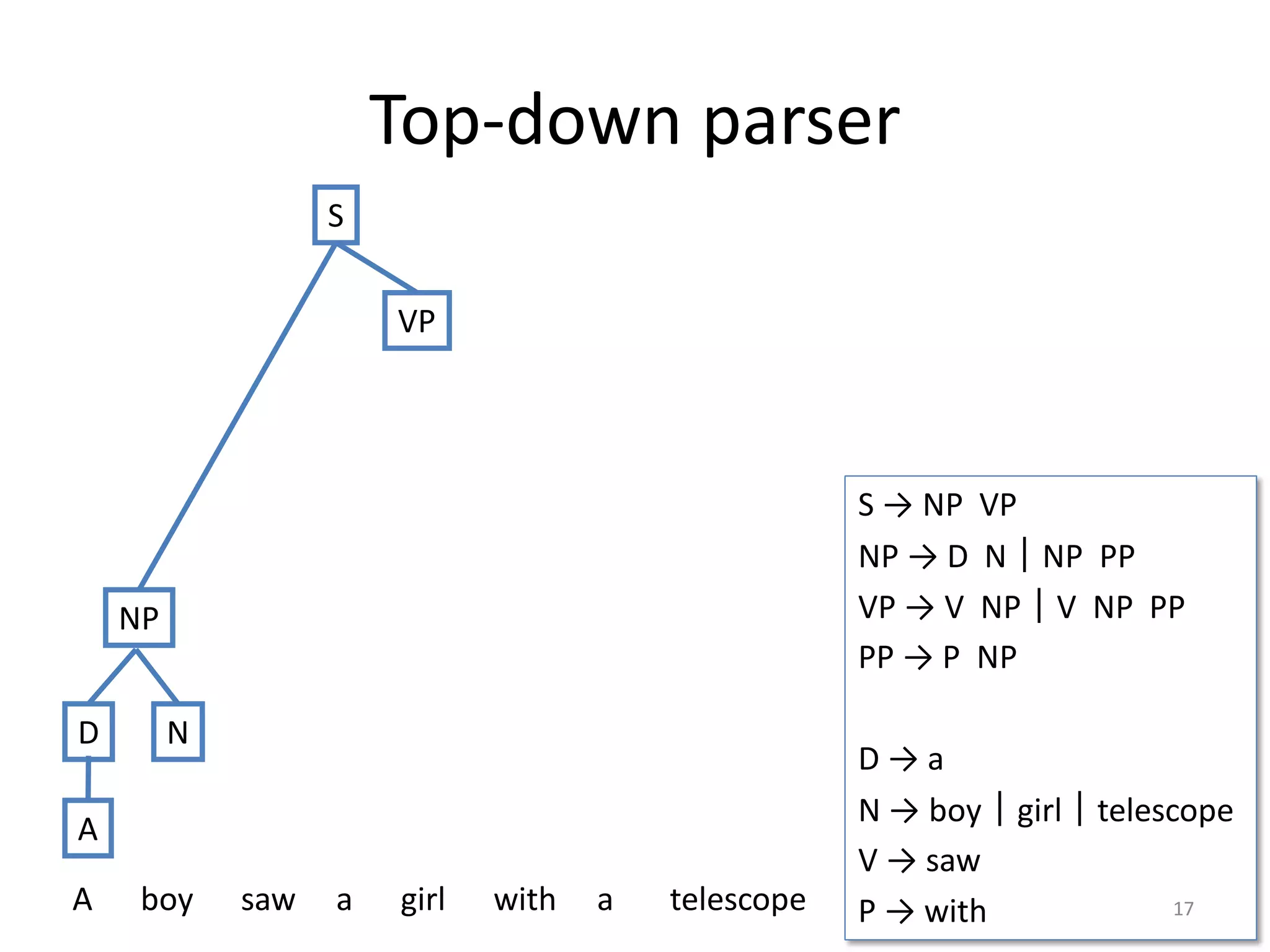 Top-down parser

S

VP

NP

D

N

A

A boy saw a girl with a telescope

S → NP VP
NP → D N | NP PP
VP → V NP | V NP PP
PP → P NP

D → a
N → boy | girl | telescope
V → saw
P → with

17